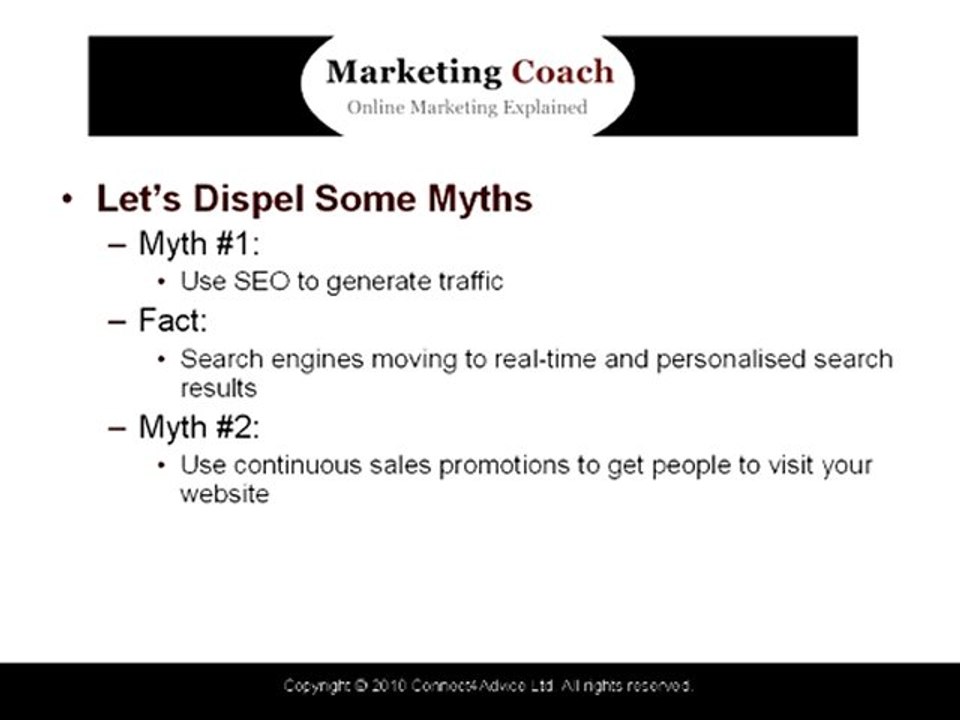 Marketing Coach
Online Marketing Explained

• Let's Dispel Some Myths
– Myth #1:
• Use SEO to generate traffic
– Fact:
• Search engines moving to real-time and personalised search results
– Myth #2:
• Use continuous sales promotions to get people to visit your website

Copyright © 2010 Connect4Advice Ltd. All rights reserved.